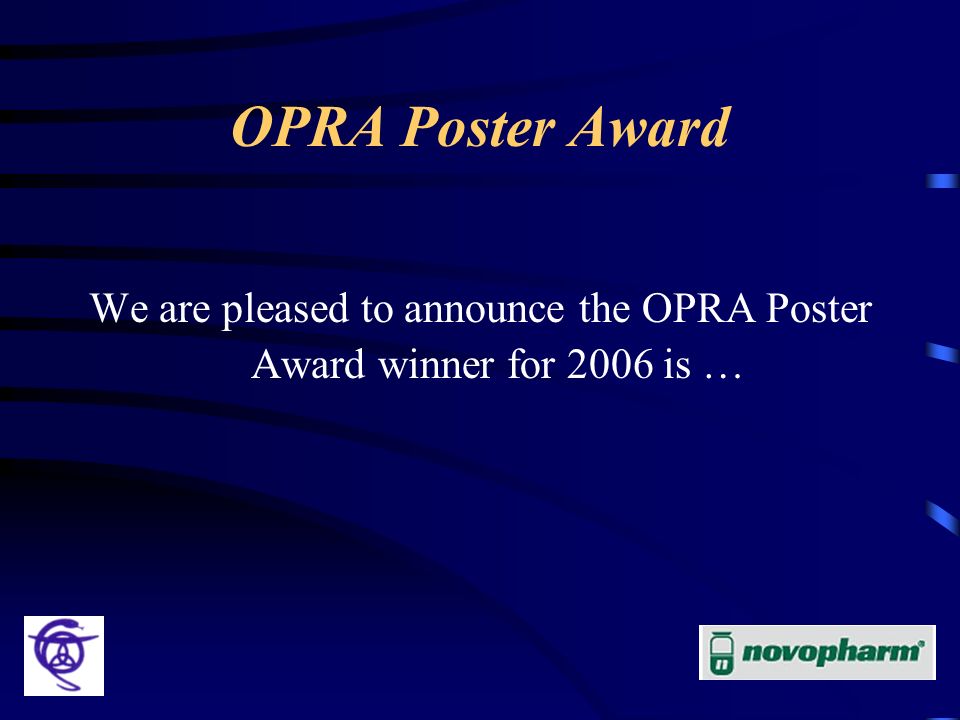 OPRA Poster Award

We are pleased to announce the OPRA Poster Award winner for 2006 is …

novopharm®